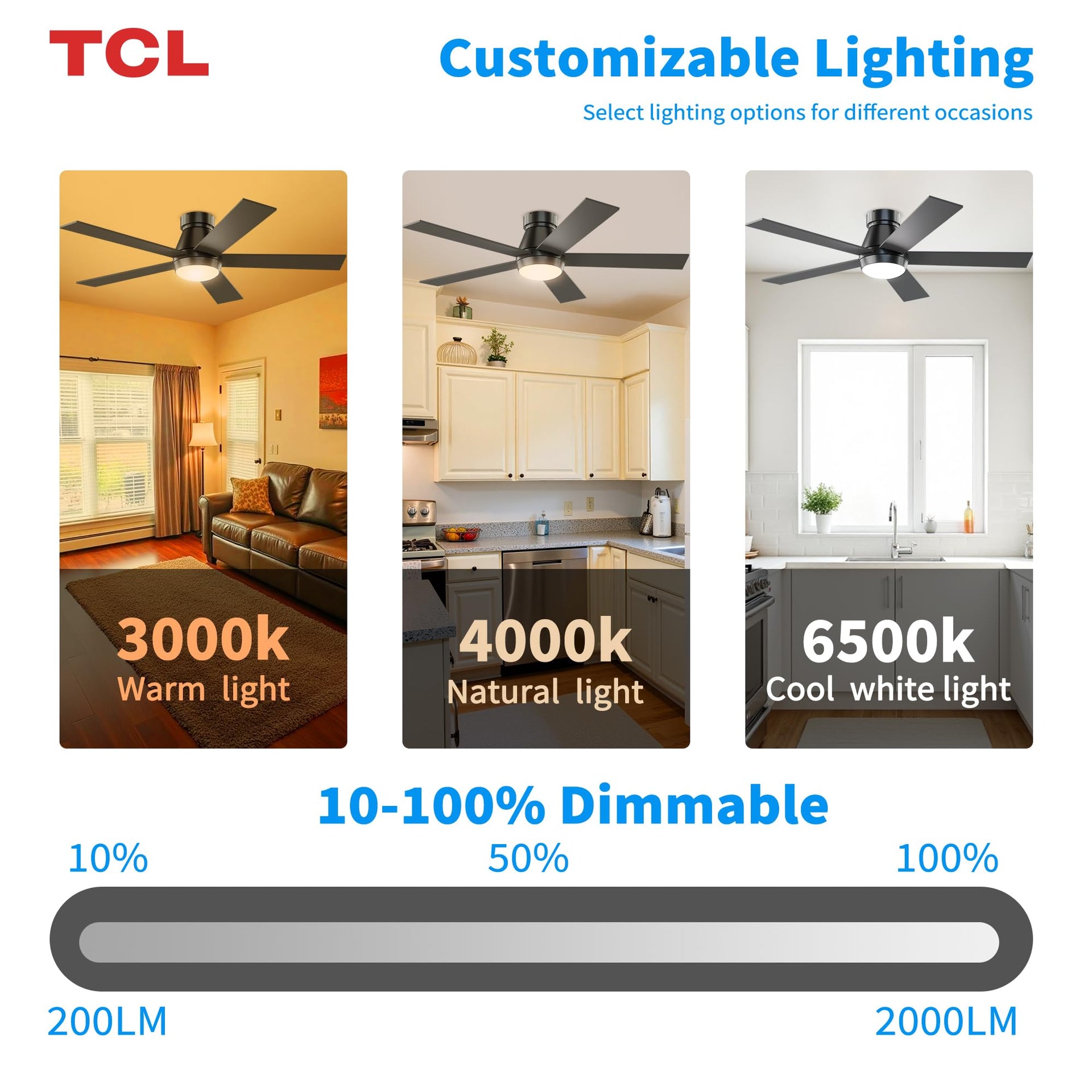 TCL

Customizable Lighting

Select lighting options for different occasions

3000k
Warm light

4000k
Natural light

6500k
Cool white light

10-100% Dimmable

10%

50%

100%

200LM

2000LM